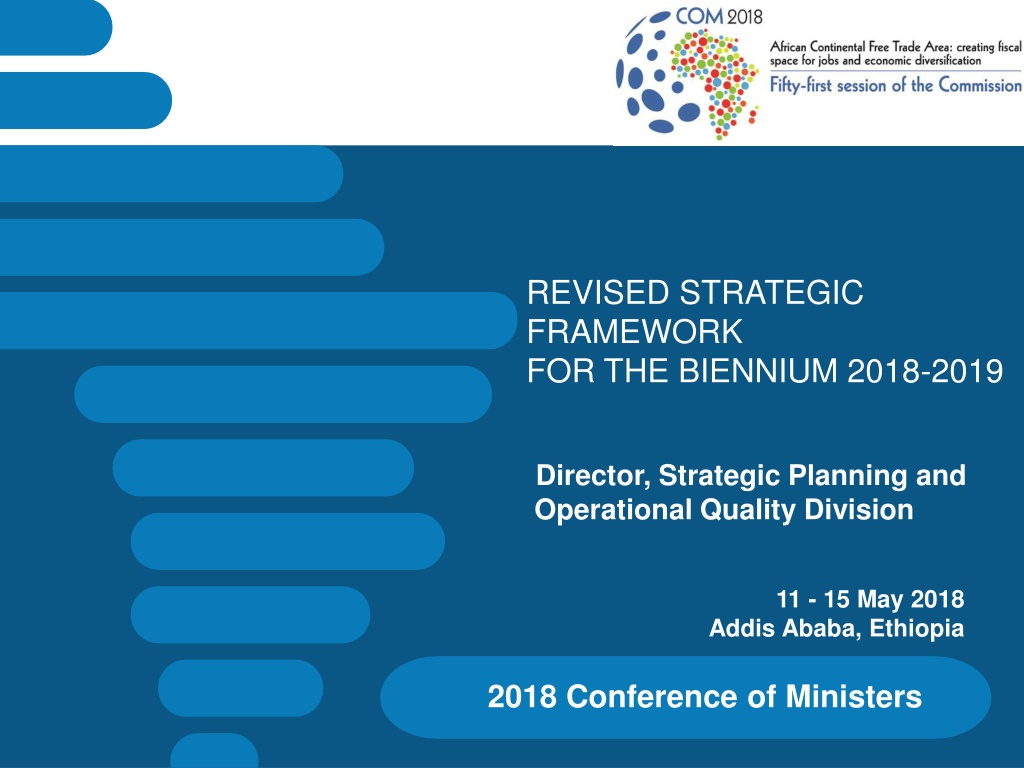 COM 2018

African Continental Free Trade Area: creating fiscal space for jobs and economic diversification

Fifty-first session of the Commission

REVISED STRATEGIC FRAMEWORK FOR THE BIENNIUM 2018-2019

Director, Strategic Planning and Operational Quality Division

11 - 15 May 2018
Addis Ababa, Ethiopia

2018 Conference of Ministers